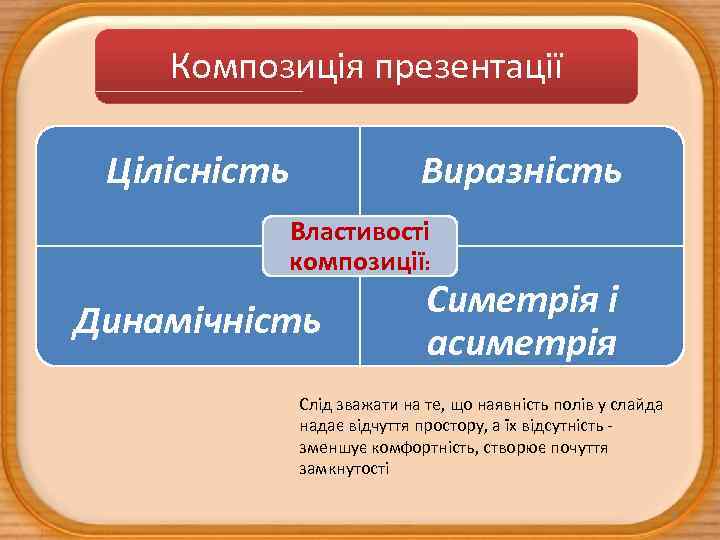 Композиція презентації

Цілісність

Виразність

Властивості композиції:

Динамічність

Симетрія і асиметрія

Слід зважати на те, що наявність полів у слайда надає відчуття простору, а їх відсутність - зменшує комфортність, створює почуття замкнутості